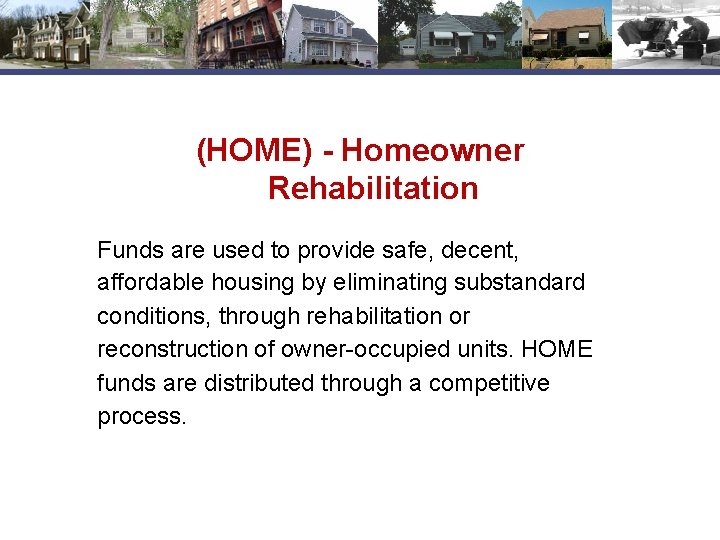 (HOME) - Homeowner Rehabilitation

Funds are used to provide safe, decent, affordable housing by eliminating substandard conditions, through rehabilitation or reconstruction of owner-occupied units. HOME funds are distributed through a competitive process.